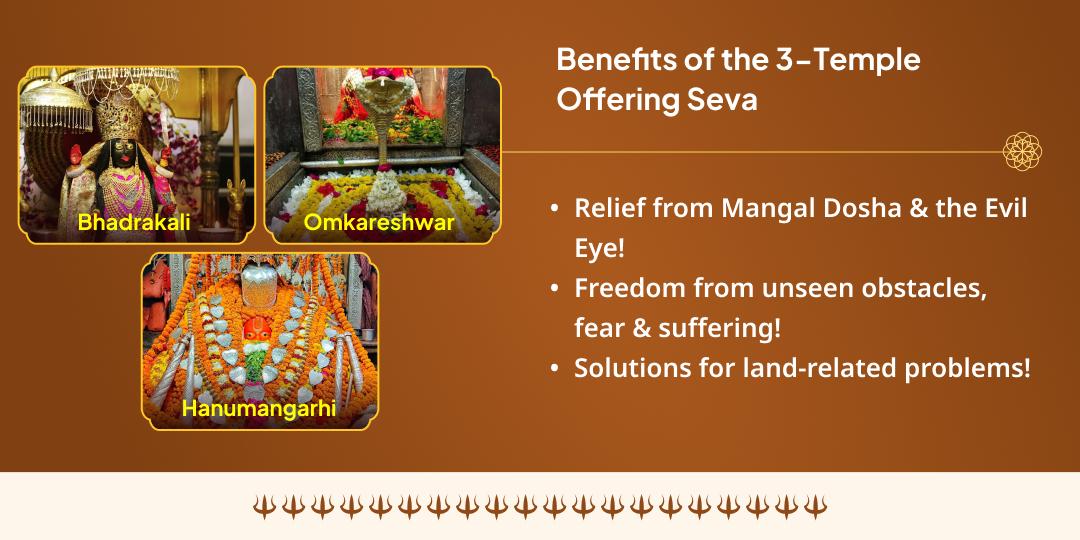 Bhadrakali
Omkareshwar
Hanumangarhi

Benefits of the 3-Temple Offering Seva

• Relief from Mangal Dosha & the Evil Eye!
• Freedom from unseen obstacles, fear & suffering!
• Solutions for land-related problems!